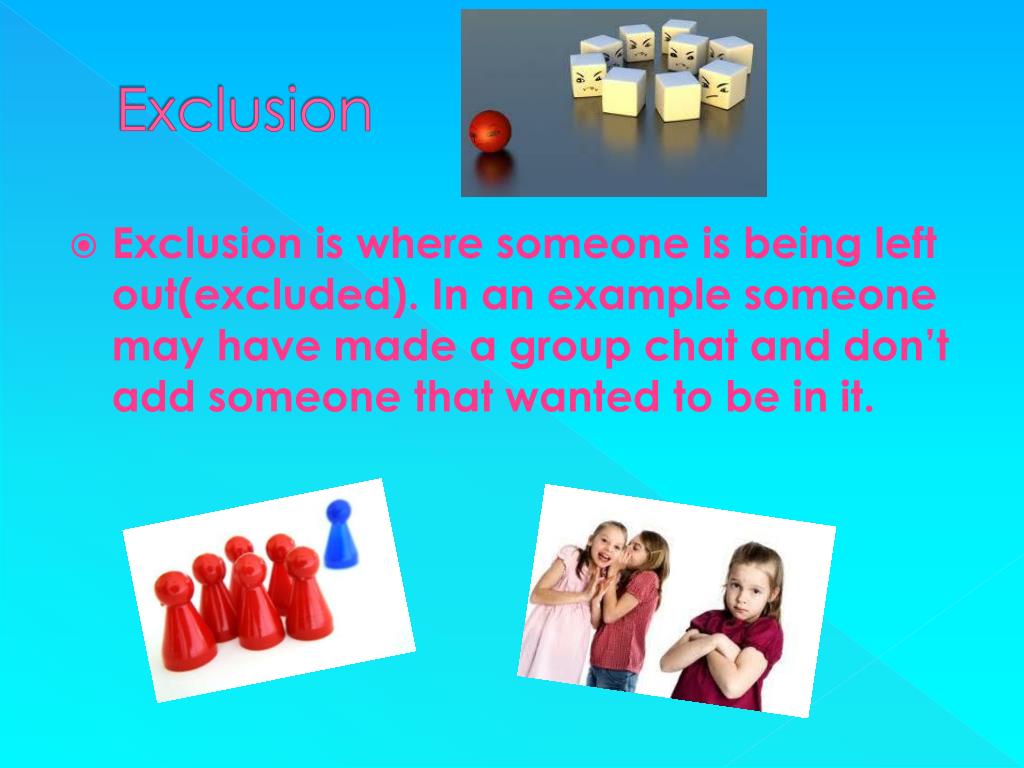 Exclusion

Exclusion is where someone is being left out(excluded). In an example someone may have made a group chat and don't add someone that wanted to be in it.